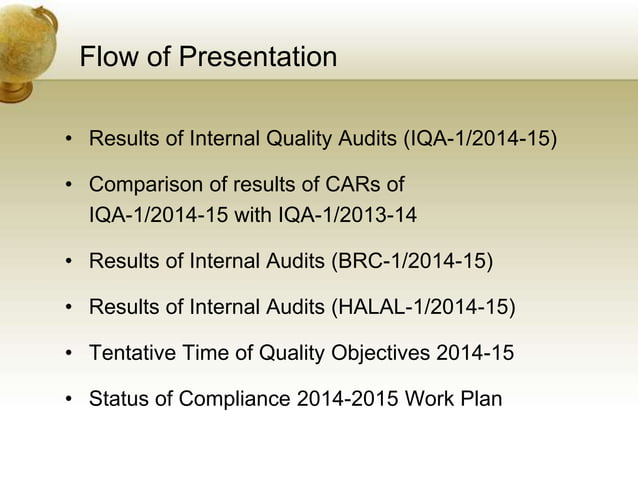 Flow of Presentation

• Results of Internal Quality Audits (IQA-1/2014-15)

• Comparison of results of CARs of IQA-1/2014-15 with IQA-1/2013-14

• Results of Internal Audits (BRC-1/2014-15)

• Results of Internal Audits (HALAL-1/2014-15)

• Tentative Time of Quality Objectives 2014-15

• Status of Compliance 2014-2015 Work Plan